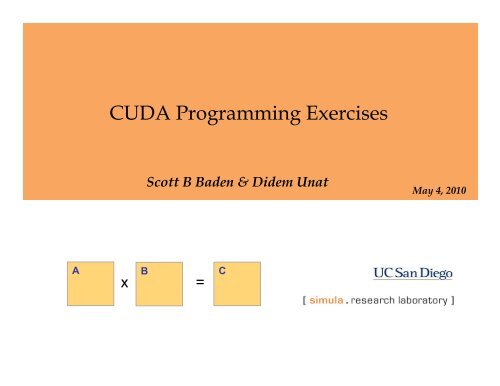 CUDA Programming Exercises

Scott B Baden & Didem Unat

May 4, 2010

A

x

B

=

C

UC San Diego

[ simula . research laboratory ]